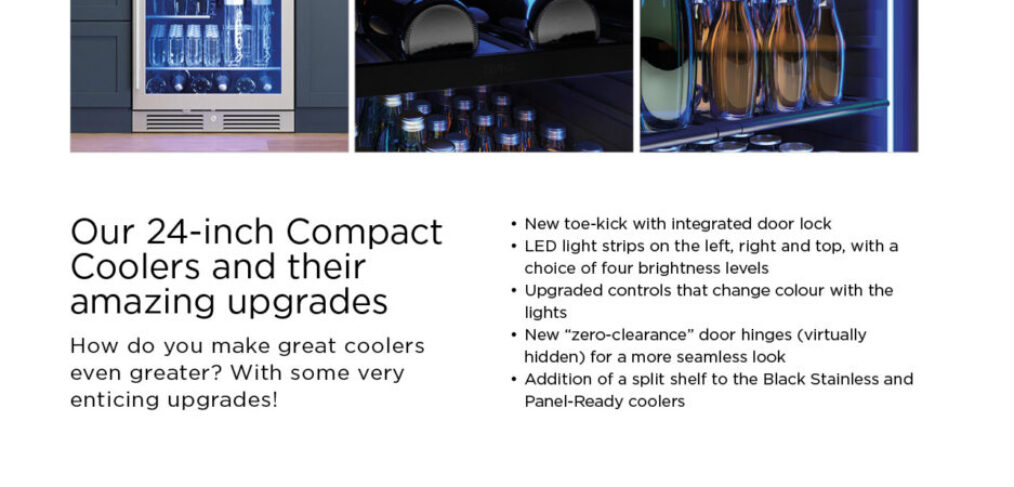 Our 24-inch Compact Coolers and their amazing upgrades

How do you make great coolers even greater? With some very enticing upgrades!

• New toe-kick with integrated door lock
• LED light strips on the left, right and top, with a choice of four brightness levels
• Upgraded controls that change colour with the lights
• New "zero-clearance" door hinges (virtually hidden) for a more seamless look
• Addition of a split shelf to the Black Stainless and Panel-Ready coolers